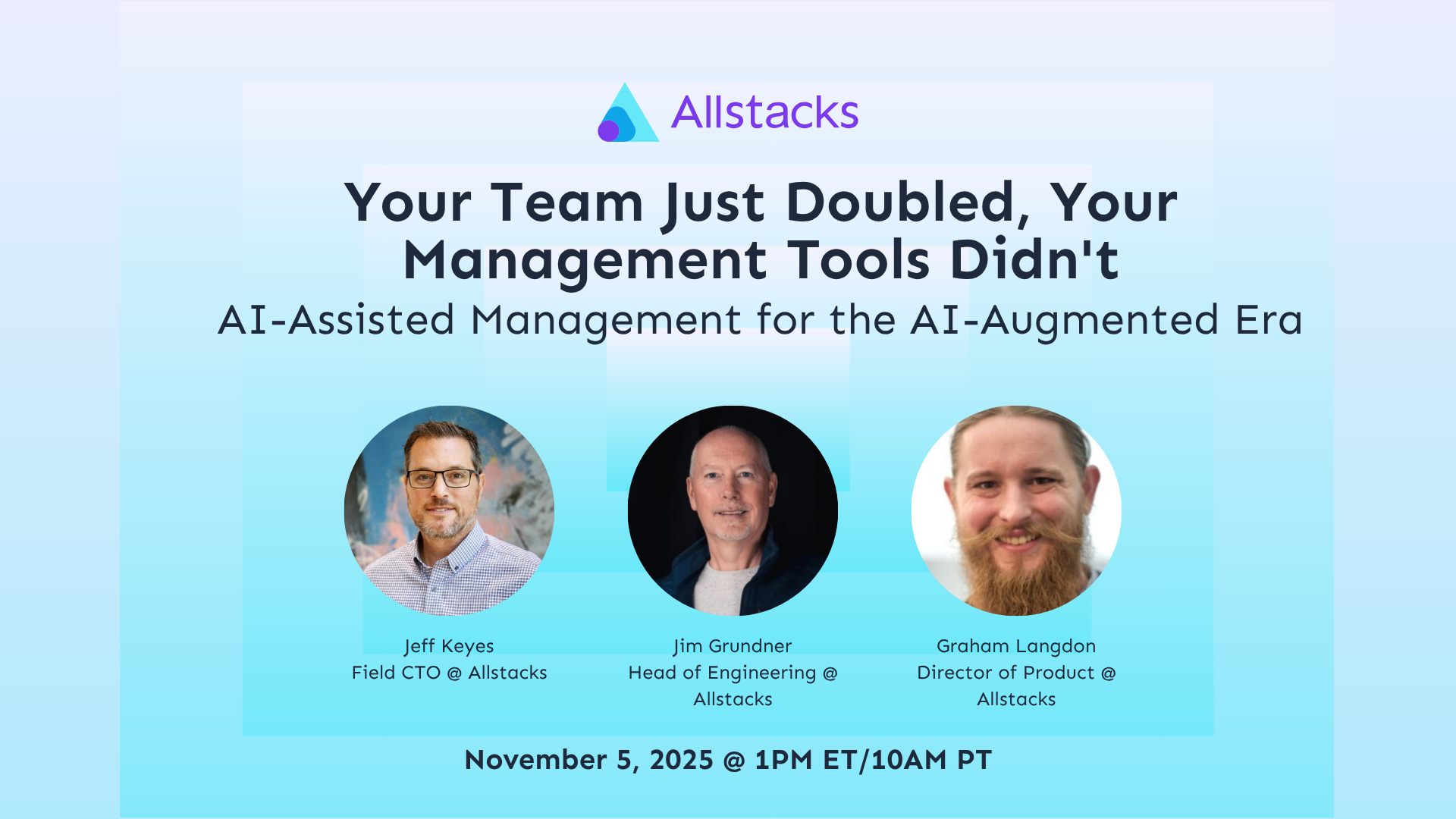 Allstacks

Your Team Just Doubled, Your Management Tools Didn't

AI-Assisted Management for the AI-Augmented Era

Jeff Keyes
Field CTO @ Allstacks

Jim Grundner
Head of Engineering @ Allstacks

Graham Langdon
Director of Product @ Allstacks

November 5, 2025 @ 1PM ET/10AM PT